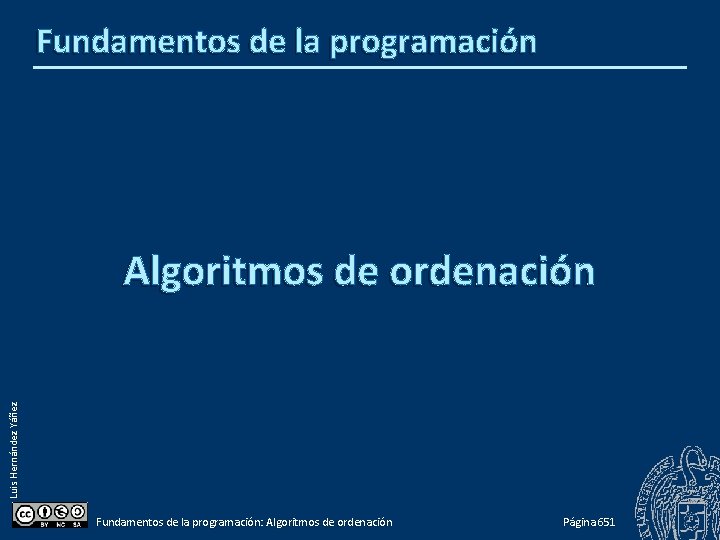 Fundamentos de la programación

Algoritmos de ordenación

Luis Hernández Yáñez

BY NC SA

Fundamentos de la programación: Algoritmos de ordenación

Página 651